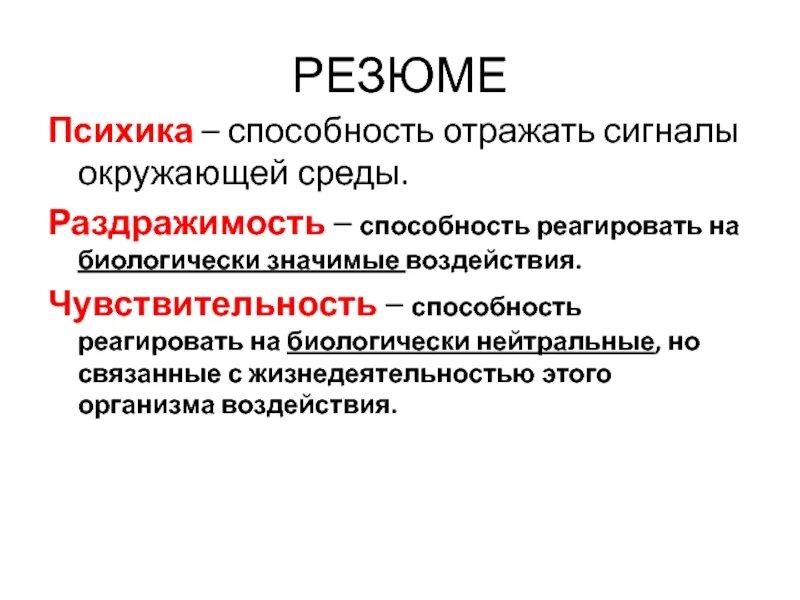 РЕЗЮМЕ

Психика – способность отражать сигналы окружающей среды.

Раздражимость – способность реагировать на биологически значимые воздействия.

Чувствительность – способность реагировать на биологически нейтральные, но связанные с жизнедеятельностью этого организма воздействия.